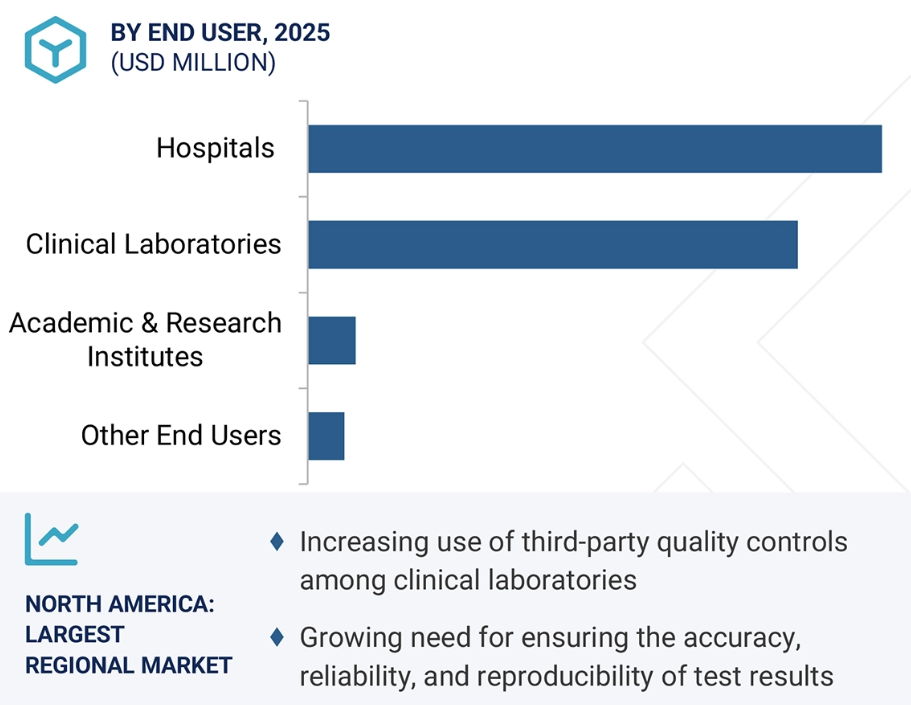 BY END USER, 2025
(USD MILLION)

Hospitals

Clinical Laboratories

Academic & Research Institutes

Other End Users

NORTH AMERICA: LARGEST REGIONAL MARKET

♦ Increasing use of third-party quality controls among clinical laboratories

♦ Growing need for ensuring the accuracy, reliability, and reproducibility of test results